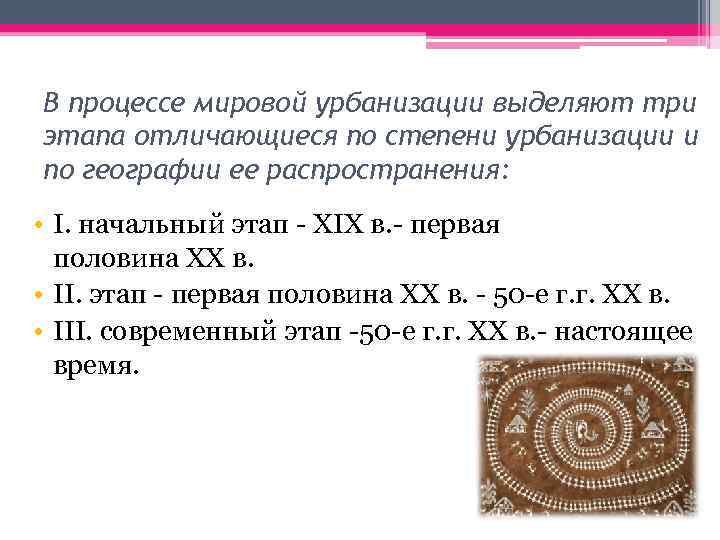 В процессе мировой урбанизации выделяют три этапа отличающиеся по степени урбанизации и по географии ее распространения:

• I. начальный этап - XIX в.- первая половина XX в.
• II. этап - первая половина XX в. - 50-е г.г. XX в.
• III. современный этап -50-е г.г. XX в.- настоящее время.